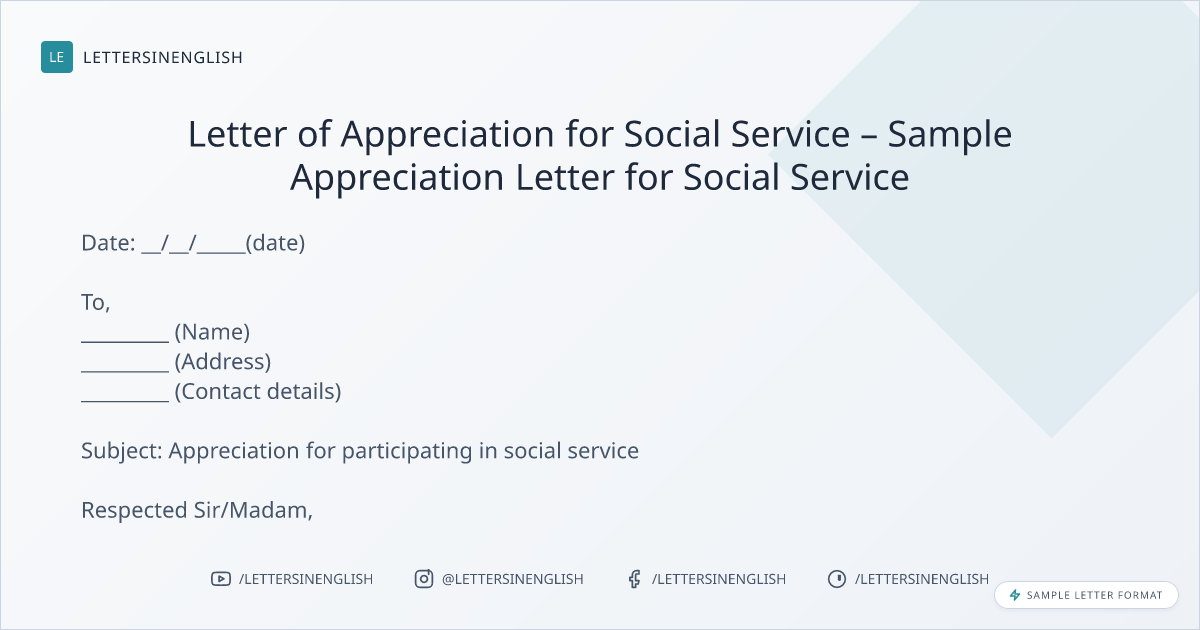 LE LETTERSINENGLISH

Letter of Appreciation for Social Service – Sample Appreciation Letter for Social Service

Date: __/__/_____(date)

To,
_________ (Name)
_________ (Address)
_________ (Contact details)

Subject: Appreciation for participating in social service

Respected Sir/Madam,

/LETTERSINENGLISH @LETTERSINENGLISH /LETTERSINENGLISH /LETTERSINENGLISH

SAMPLE LETTER FORMAT